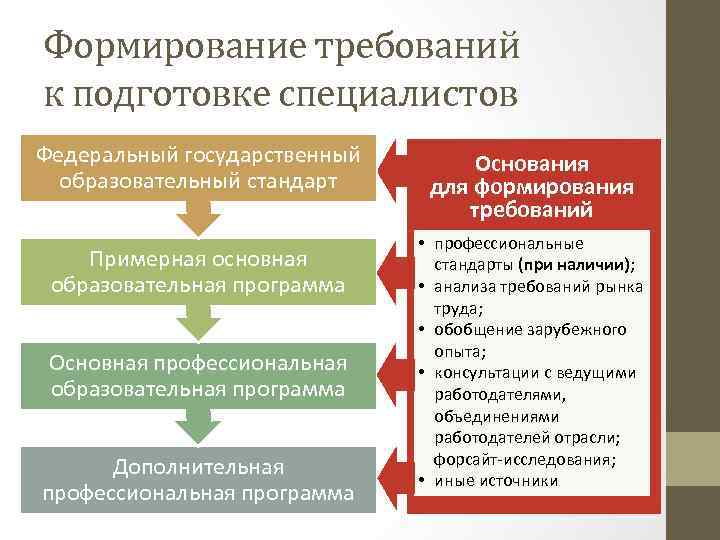 Формирование требований к подготовке специалистов

Федеральный государственный образовательный стандарт

Примерная основная образовательная программа

Основная профессиональная образовательная программа

Дополнительная профессиональная программа

Основания для формирования требований

• профессиональные стандарты (при наличии);
• анализа требований рынка труда;
• обобщение зарубежного опыта;
• консультации с ведущими работодателями, объединениями работодателей отрасли; форсайт-исследования;
• иные источники